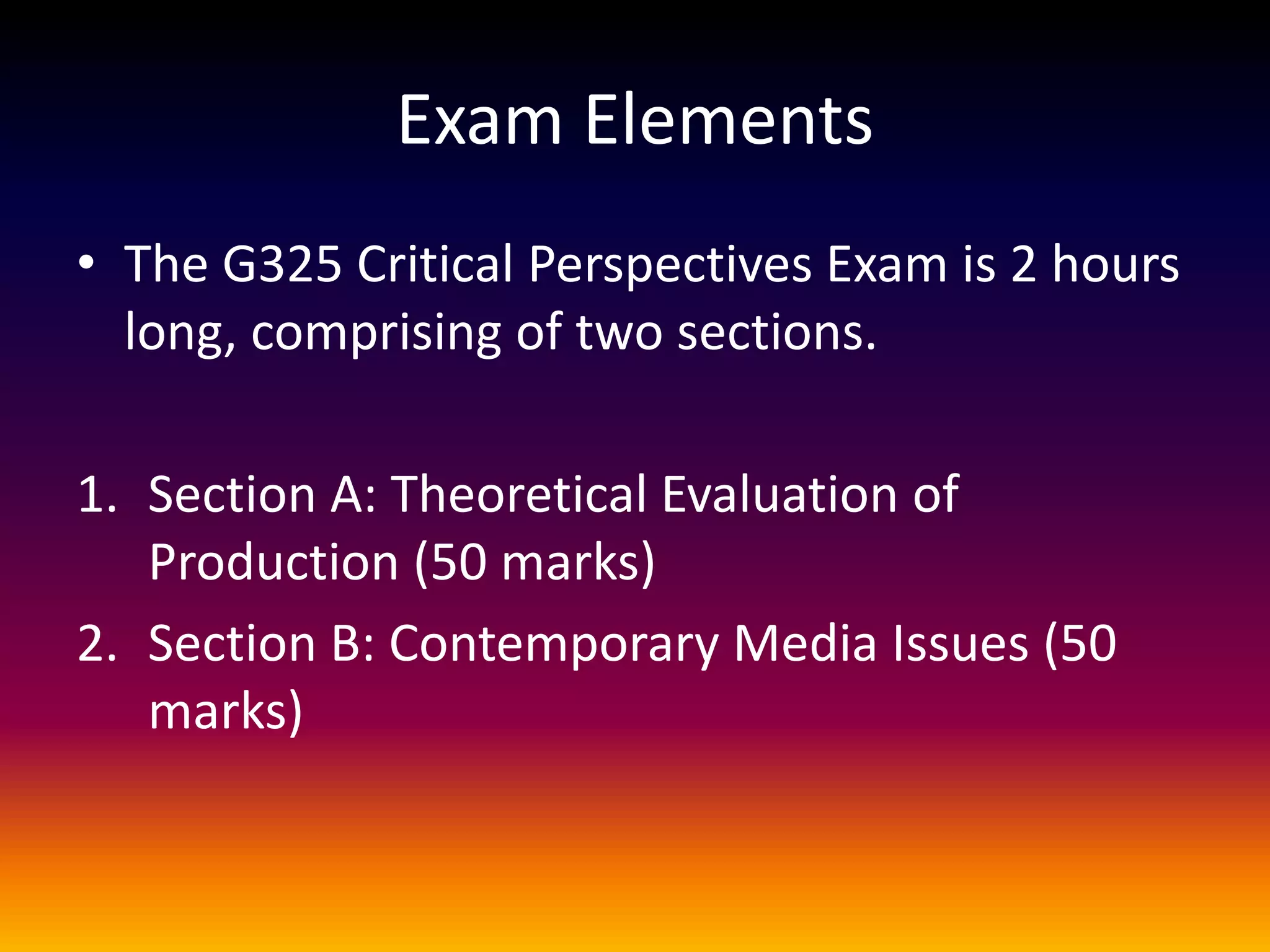 Exam Elements

• The G325 Critical Perspectives Exam is 2 hours long, comprising of two sections.

1. Section A: Theoretical Evaluation of Production (50 marks)
2. Section B: Contemporary Media Issues (50 marks)